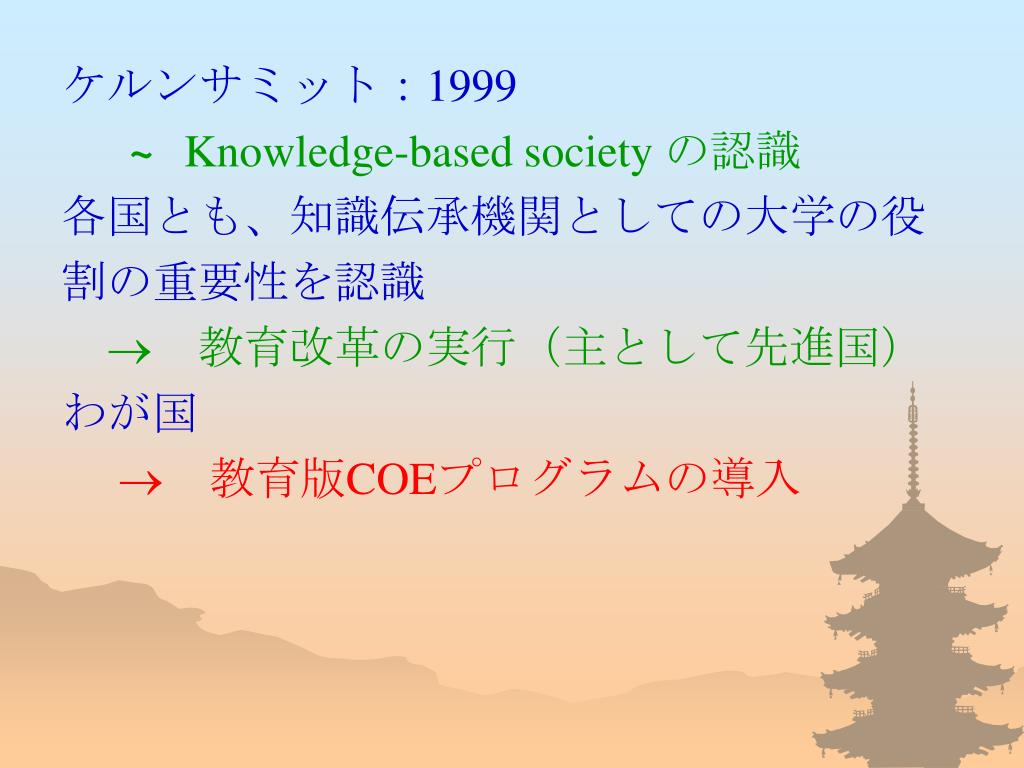 ケルンサミット：1999

～ Knowledge-based society の認識

各国とも、知識伝承機関としての大学の役割の重要性を認識

→　教育改革の実行（主として先進国）

わが国

→　教育版COEプログラムの導入